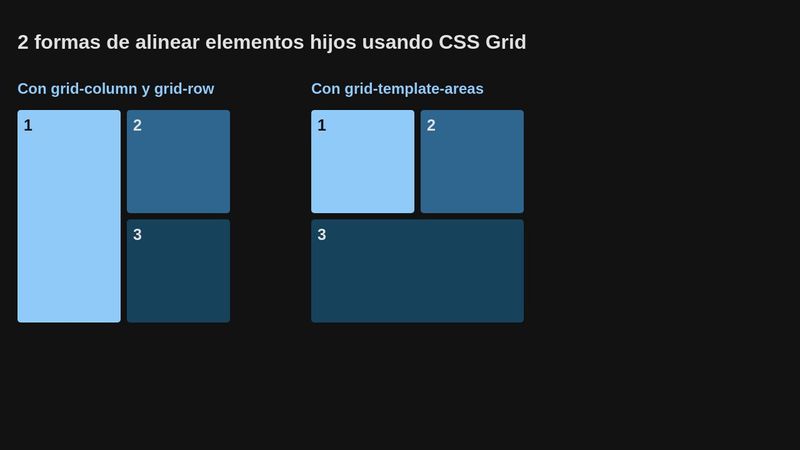 2 formas de alinear elementos hijos usando CSS Grid

Con grid-column y grid-row

1

2

3

Con grid-template-areas

1

2

3